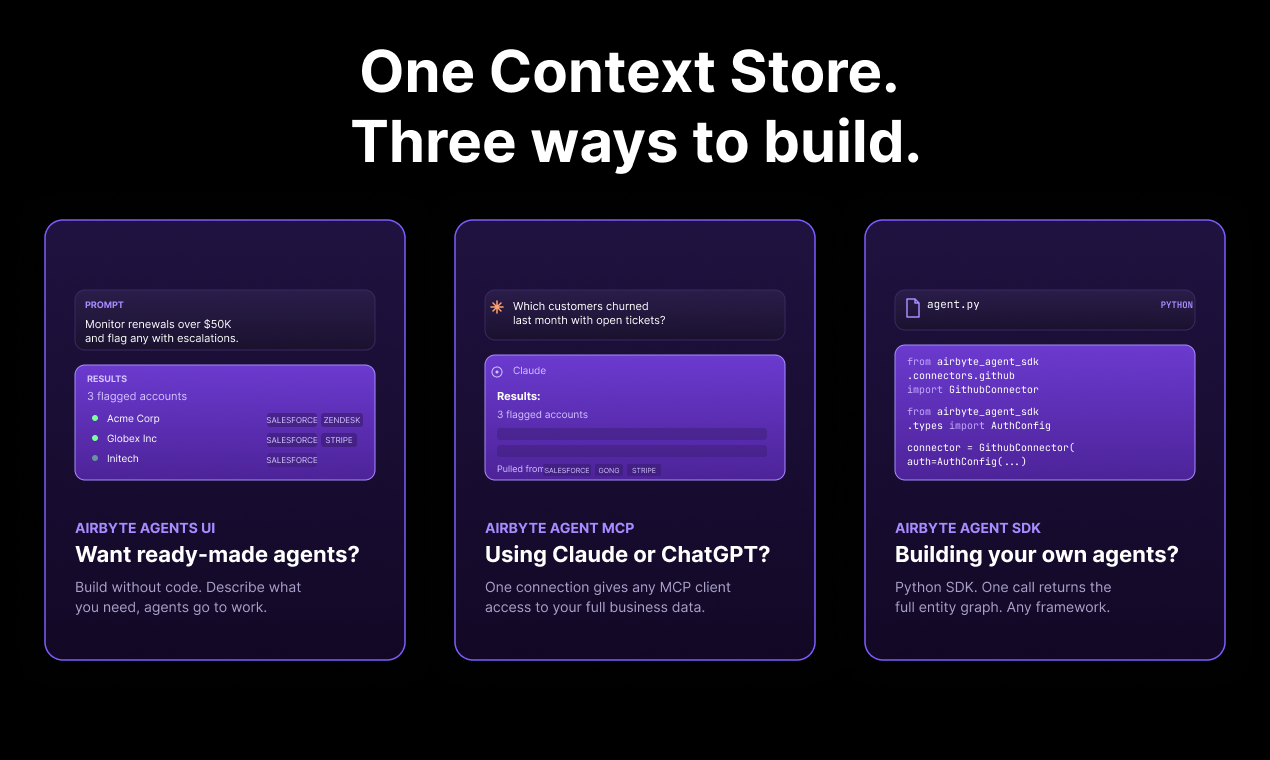 One Context Store.
Three ways to build.

PROMPT
Monitor renewals over $50K and flag any with escalations.

RESULTS
3 flagged accounts
Acme Corp SALESFORCE ZENDESK
Globex Inc SALESFORCE STRIPE
Initech SALESFORCE

AIRBYTE AGENTS UI
Want ready-made agents?
Build without code. Describe what you need, agents go to work.

Which customers churned last month with open tickets?

Claude
Results:
3 flagged accounts
Pulled from SALESFORCE GONG STRIPE

AIRBYTE AGENT MCP
Using Claude or ChatGPT?
One connection gives any MCP client access to your full business data.

agent.py PYTHON

from airbyte_agent_sdk
.connectors.github
import GithubConnector

from airbyte_agent_sdk
.types import AuthConfig

connector = GithubConnector(
auth=AuthConfig(...)

AIRBYTE AGENT SDK
Building your own agents?
Python SDK. One call returns the full entity graph. Any framework.